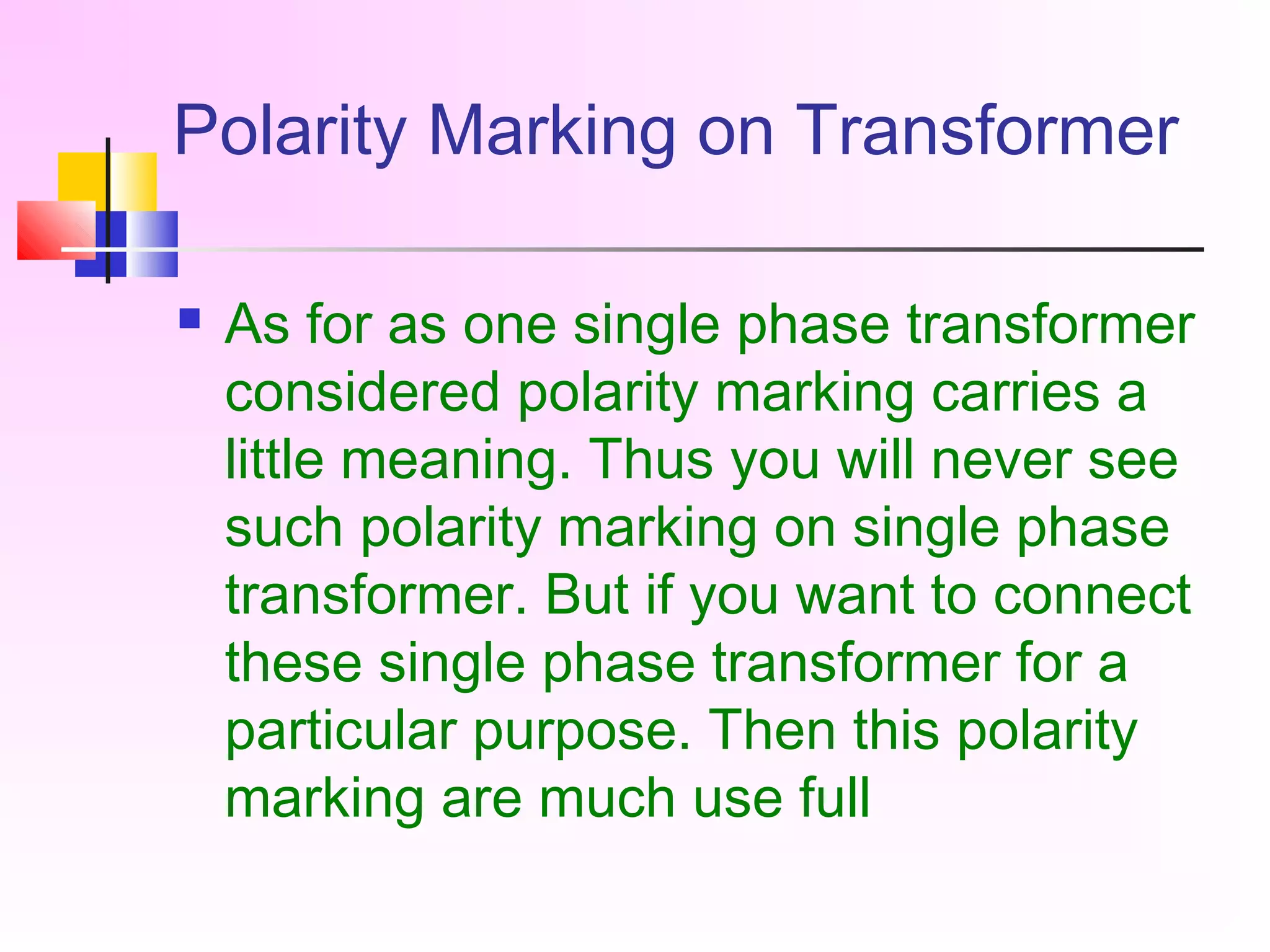 Polarity Marking on Transformer

As for as one single phase transformer considered polarity marking carries a little meaning. Thus you will never see such polarity marking on single phase transformer. But if you want to connect these single phase transformer for a particular purpose. Then this polarity marking are much use full